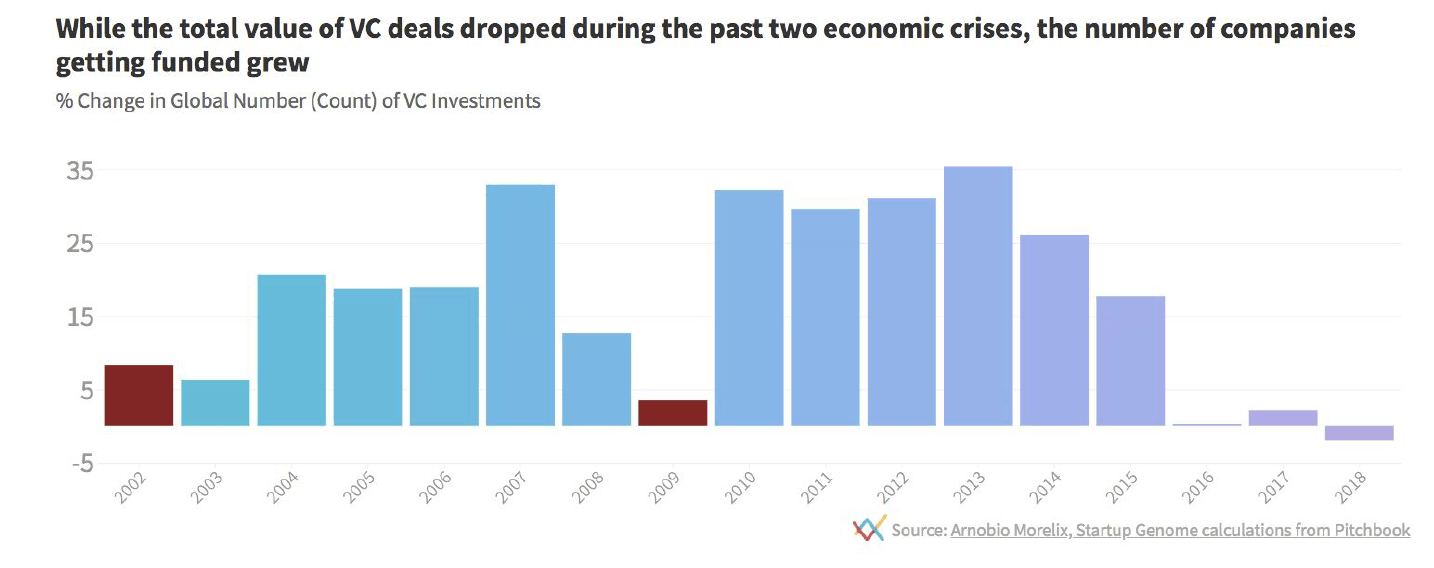 While the total value of VC deals dropped during the past two economic crises, the number of companies getting funded grew

% Change in Global Number (Count) of VC Investments

35
25
15
5
-5

2002 2003 2004 2005 2006 2007 2008 2009 2010 2011 2012 2013 2014 2015 2016 2017 2018

Source: Arnobio Morelix, Startup Genome calculations from Pitchbook